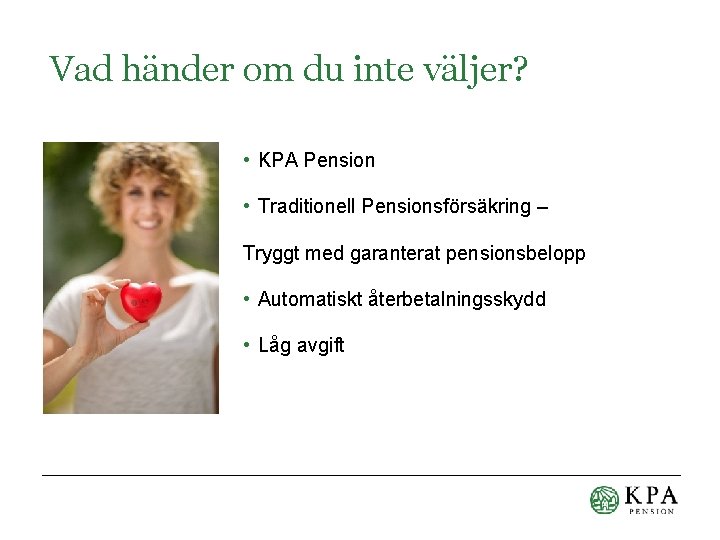 Vad händer om du inte väljer?

• KPA Pension

• Traditionell Pensionsförsäkring –

Tryggt med garanterat pensionsbelopp

• Automatiskt återbetalningsskydd

• Låg avgift

KPA
PENSION